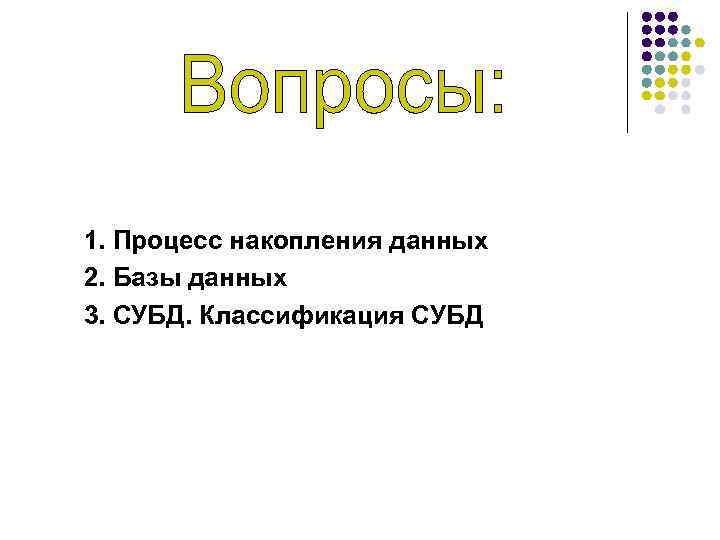 Вопросы:

1. Процесс накопления данных
2. Базы данных
3. СУБД. Классификация СУБД